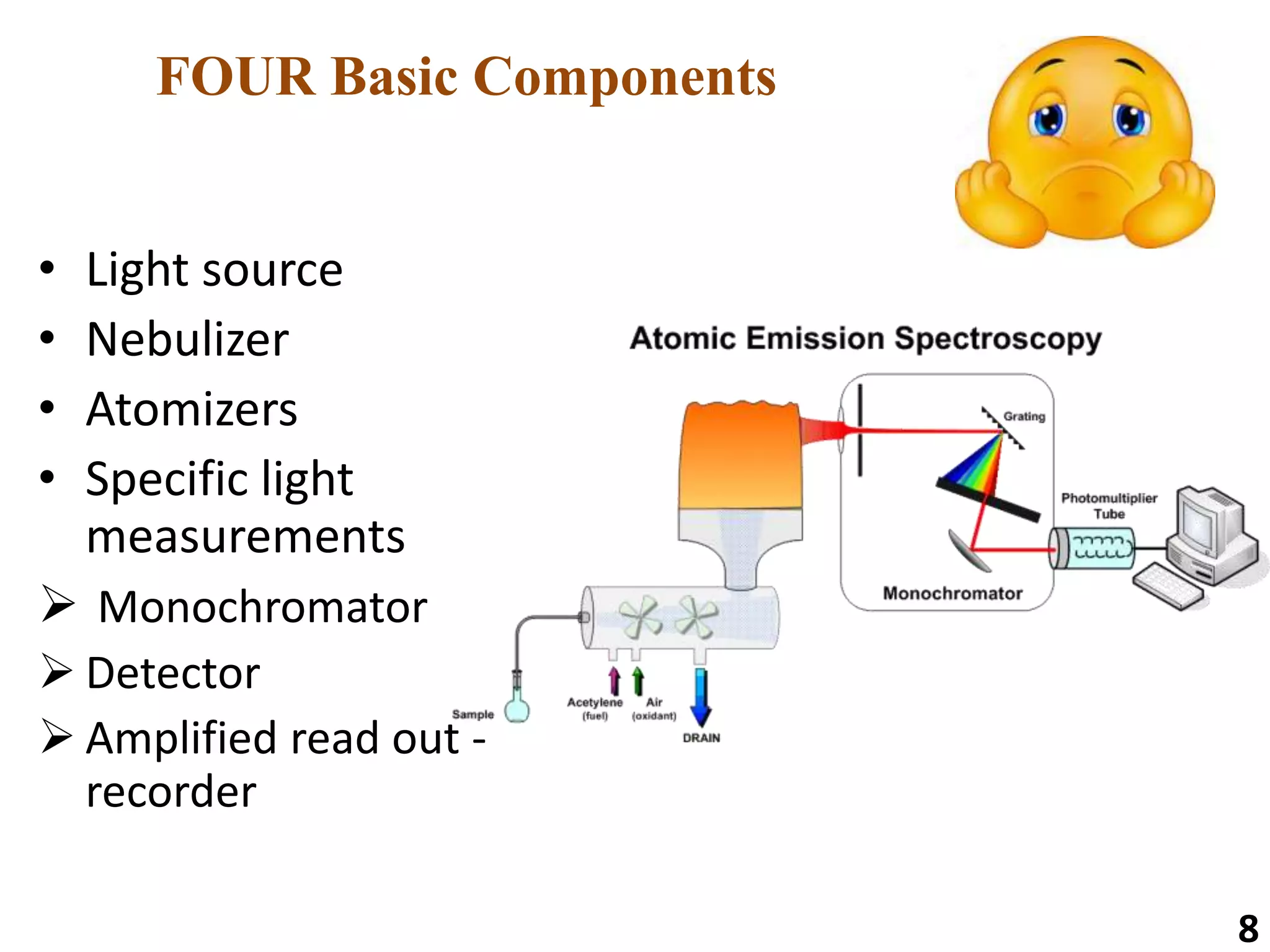 FOUR Basic Components

• Light source
• Nebulizer
• Atomizers
• Specific light measurements

➢ Monochromator
➢ Detector
➢ Amplified read out - recorder

Atomic Emission Spectroscopy

Grating

Photomultiplier Tube

Monochromator

Sample

Acetylene (fuel)

Air (oxidant)

DRAIN

8